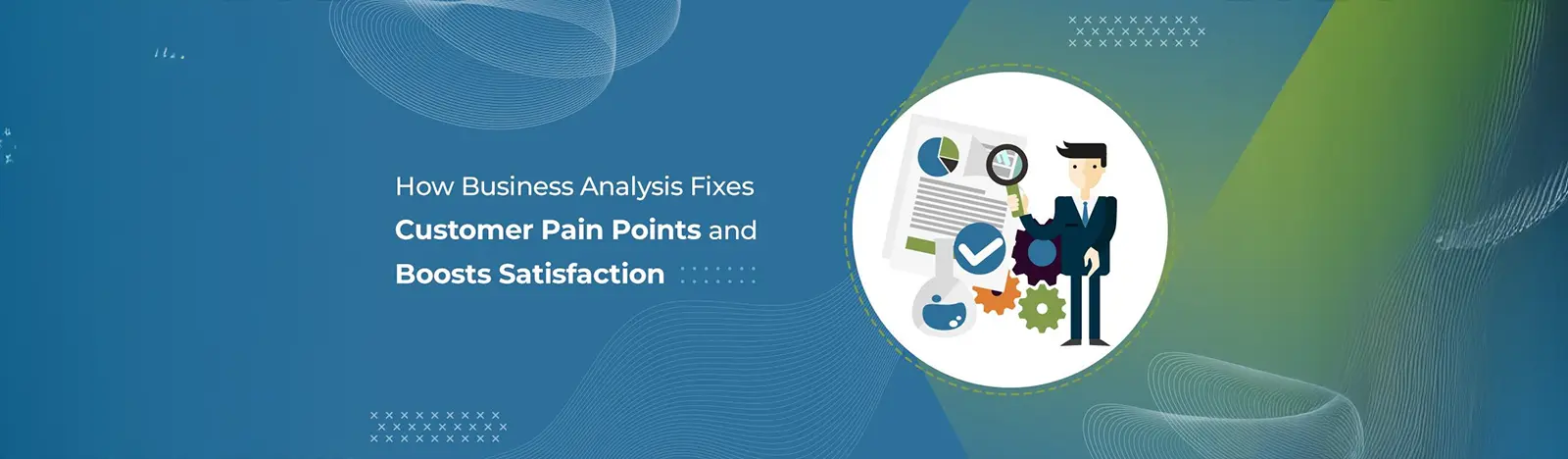 How Business Analysis Fixes
Customer Pain Points and
Boosts Satisfaction